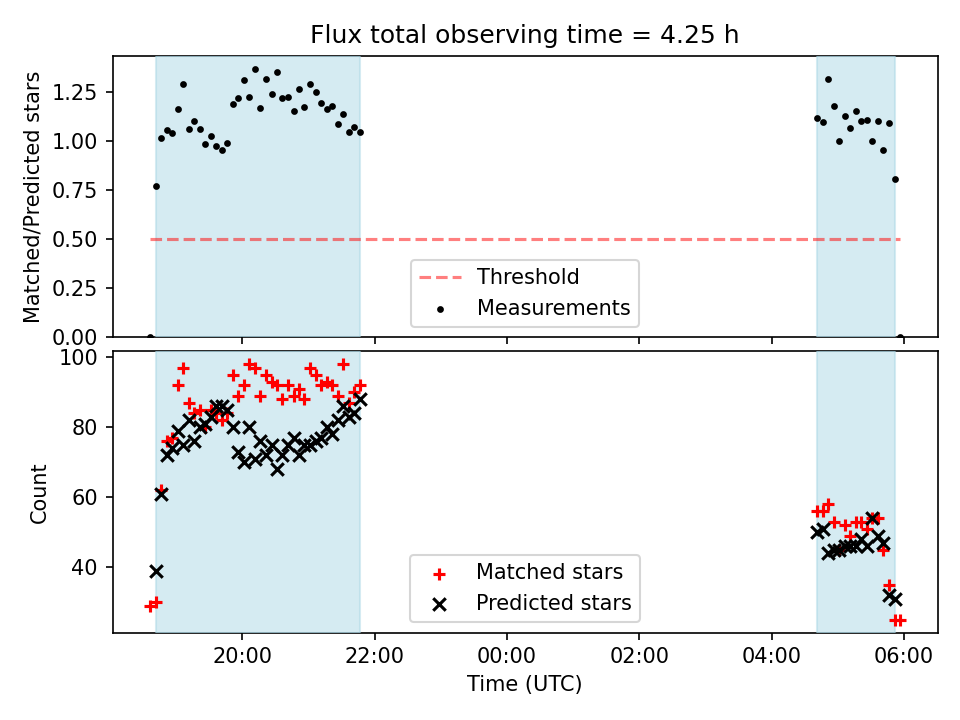 Flux total observing time = 4.25 h

Matched/Predicted stars

1.25
1.00
0.75
0.50
0.25
0.00

Threshold
Measurements

Count

100
80
60
40

Matched stars
Predicted stars

20:00
22:00
00:00
02:00
04:00
06:00

Time (UTC)